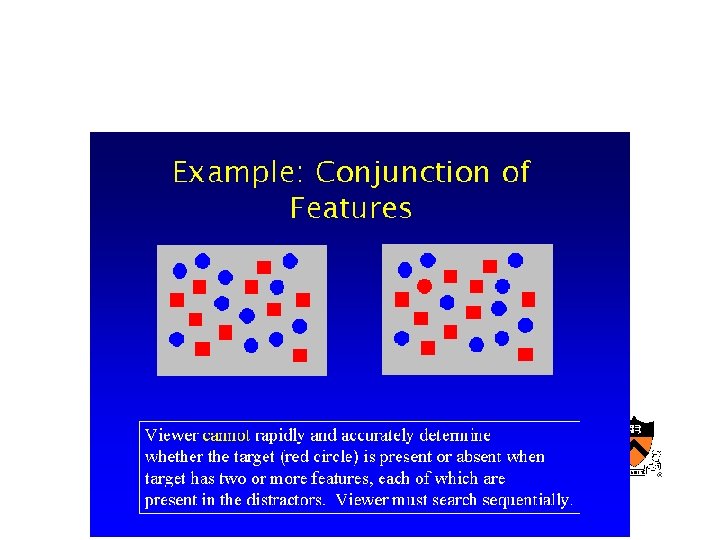 Example: Conjunction of Features

Viewer cannot rapidly and accurately determine whether the target (red circle) is present or absent when target has two or more features, each of which are present in the distractors. Viewer must search sequentially.